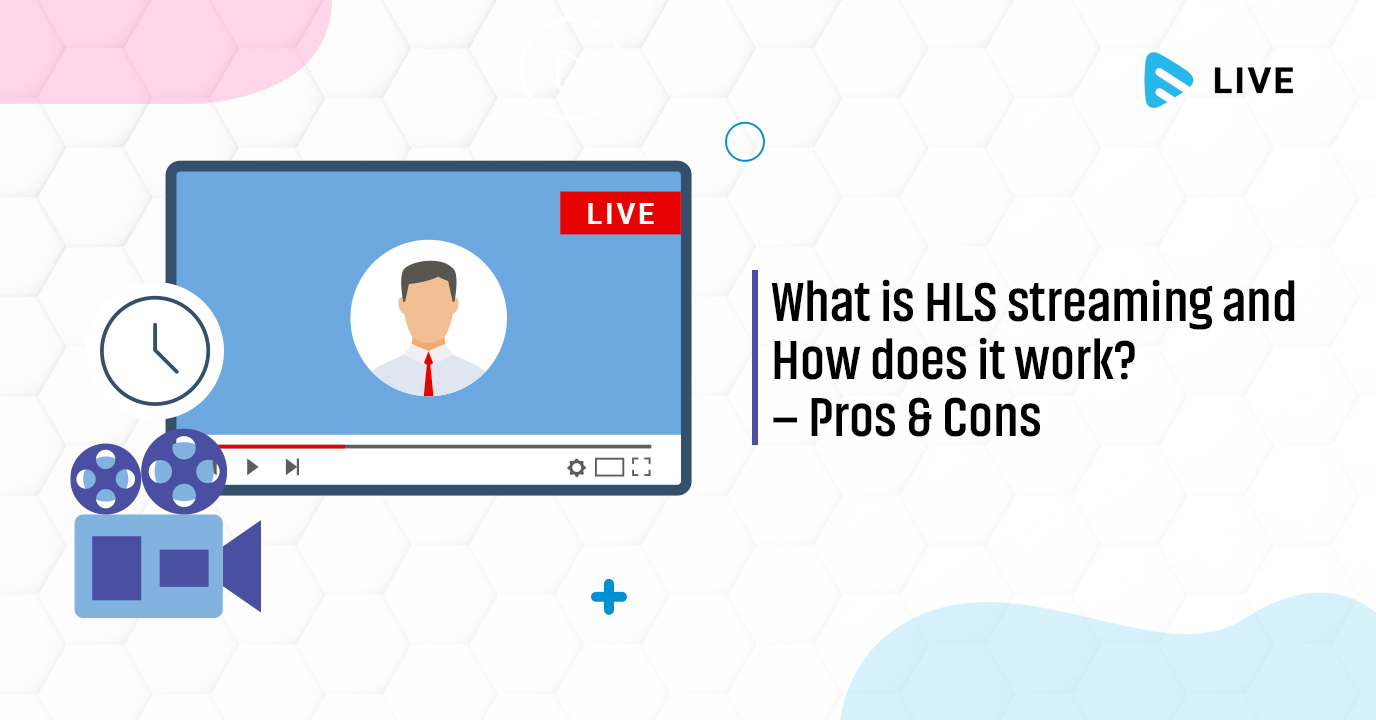 LIVE

LIVE

What is HLS streaming and How does it work? – Pros & Cons